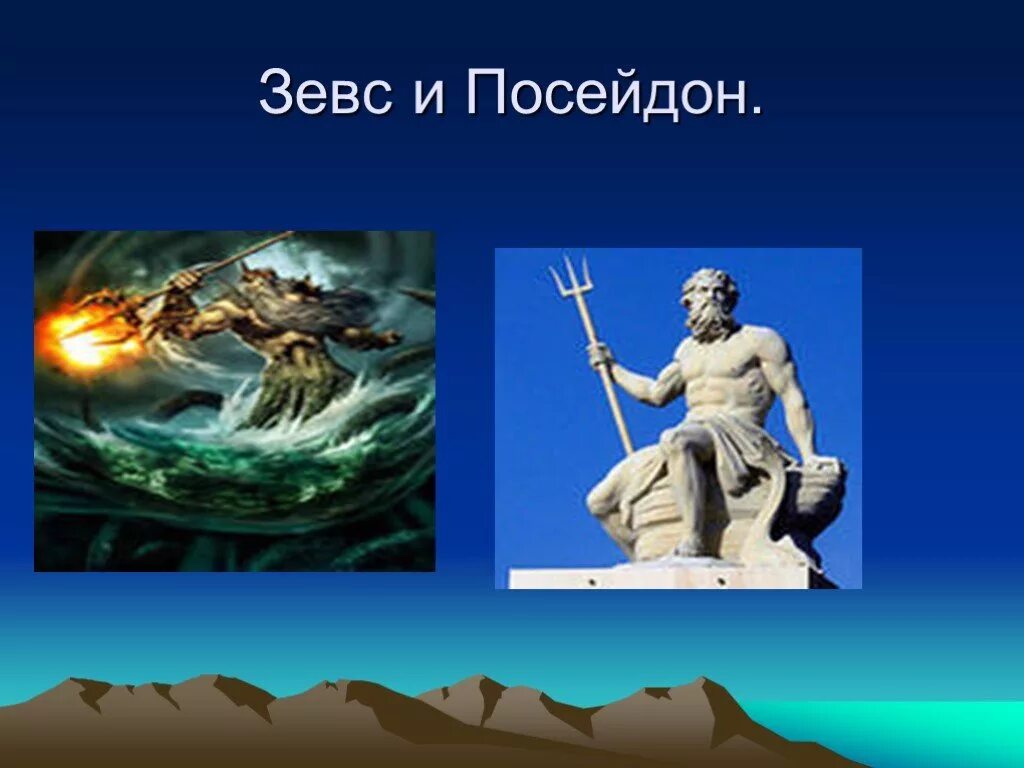 Зевс и Посейдон.